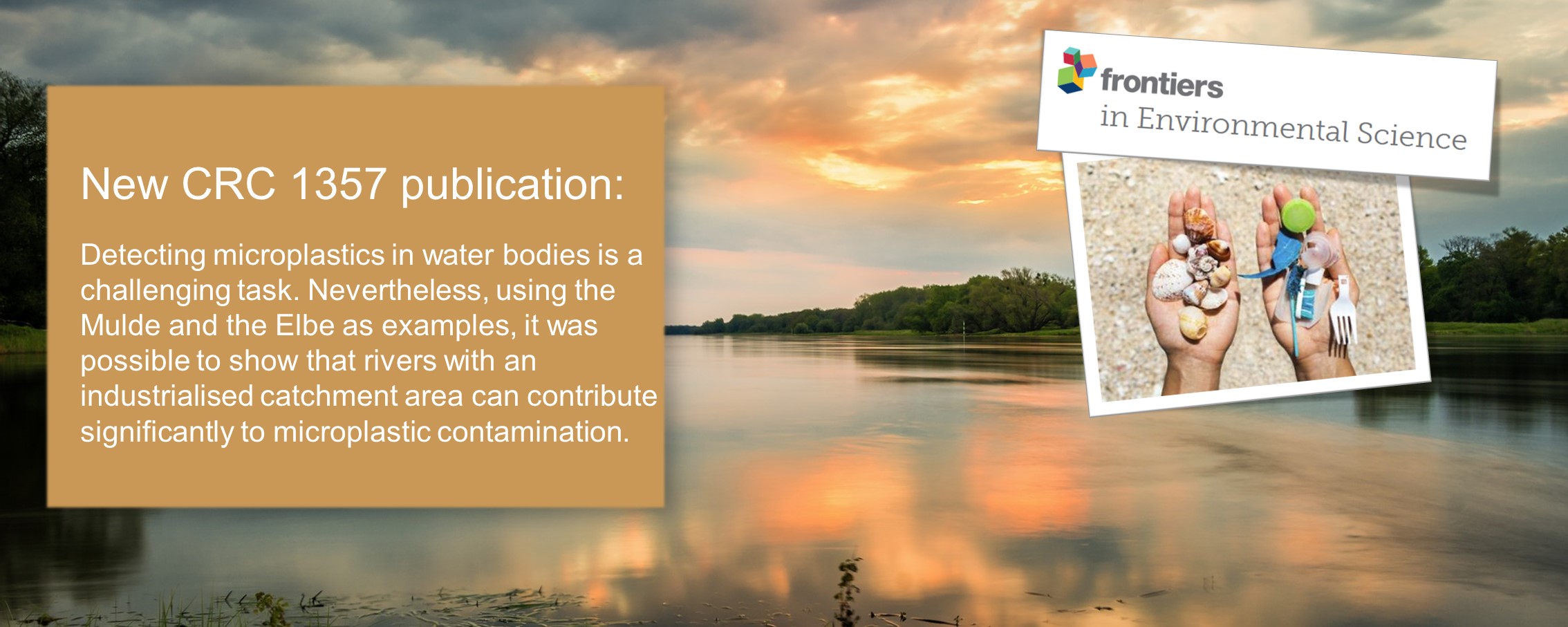 New CRC 1357 publication:

Detecting microplastics in water bodies is a challenging task. Nevertheless, using the Mulde and the Elbe as examples, it was possible to show that rivers with an industrialised catchment area can contribute significantly to microplastic contamination.

frontiers
in Environmental Science